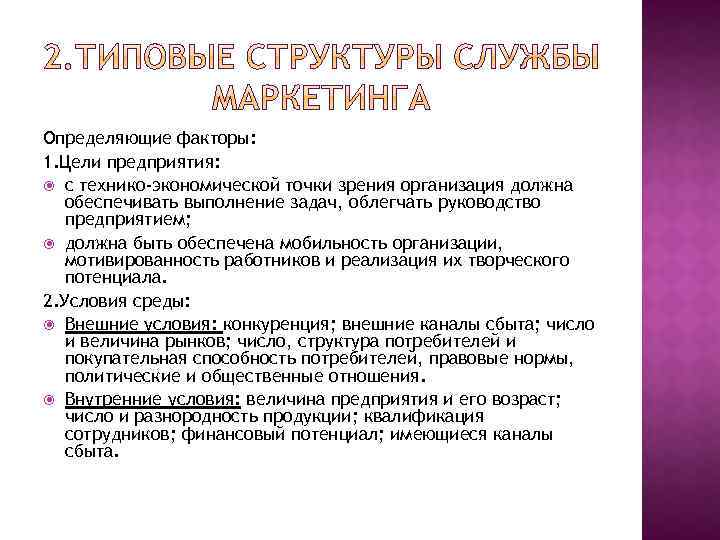 2.ТИПОВЫЕ СТРУКТУРЫ СЛУЖБЫ МАРКЕТИНГА

Определяющие факторы:

1.Цели предприятия:

с технико-экономической точки зрения организация должна обеспечивать выполнение задач, облегчать руководство предприятием;

должна быть обеспечена мобильность организации, мотивированность работников и реализация их творческого потенциала.

2.Условия среды:

Внешние условия: конкуренция; внешние каналы сбыта; число и величина рынков; число, структура потребителей и покупательная способность потребителей, правовые нормы, политические и общественные отношения.

Внутренние условия: величина предприятия и его возраст; число и разнородность продукции; квалификация сотрудников; финансовый потенциал; имеющиеся каналы сбыта.